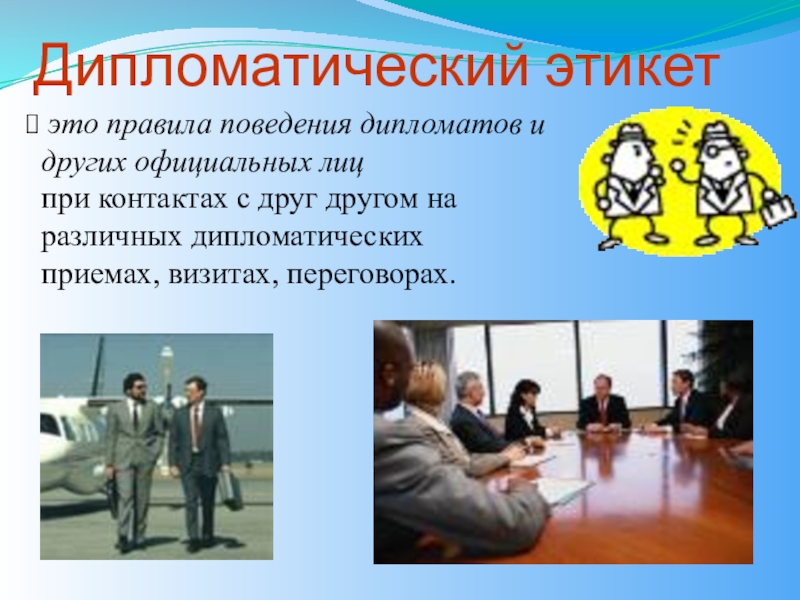 Дипломатический этикет

это правила поведения дипломатов и других официальных лиц при контактах с друг другом на различных дипломатических приемах, визитах, переговорах.